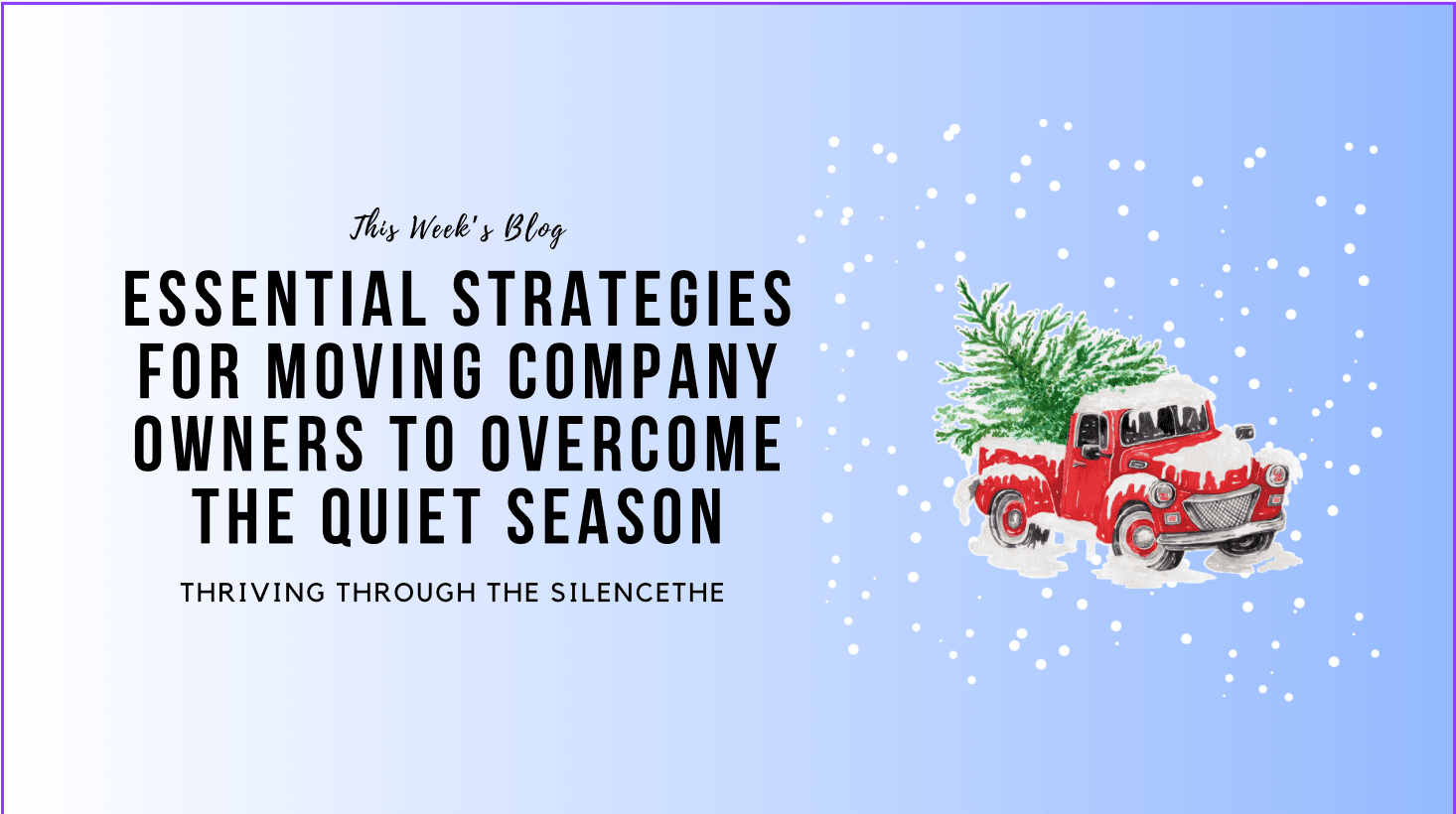 This Week's Blog

ESSENTIAL STRATEGIES FOR MOVING COMPANY OWNERS TO OVERCOME THE QUIET SEASON

THRIVING THROUGH THE SILENCETHE